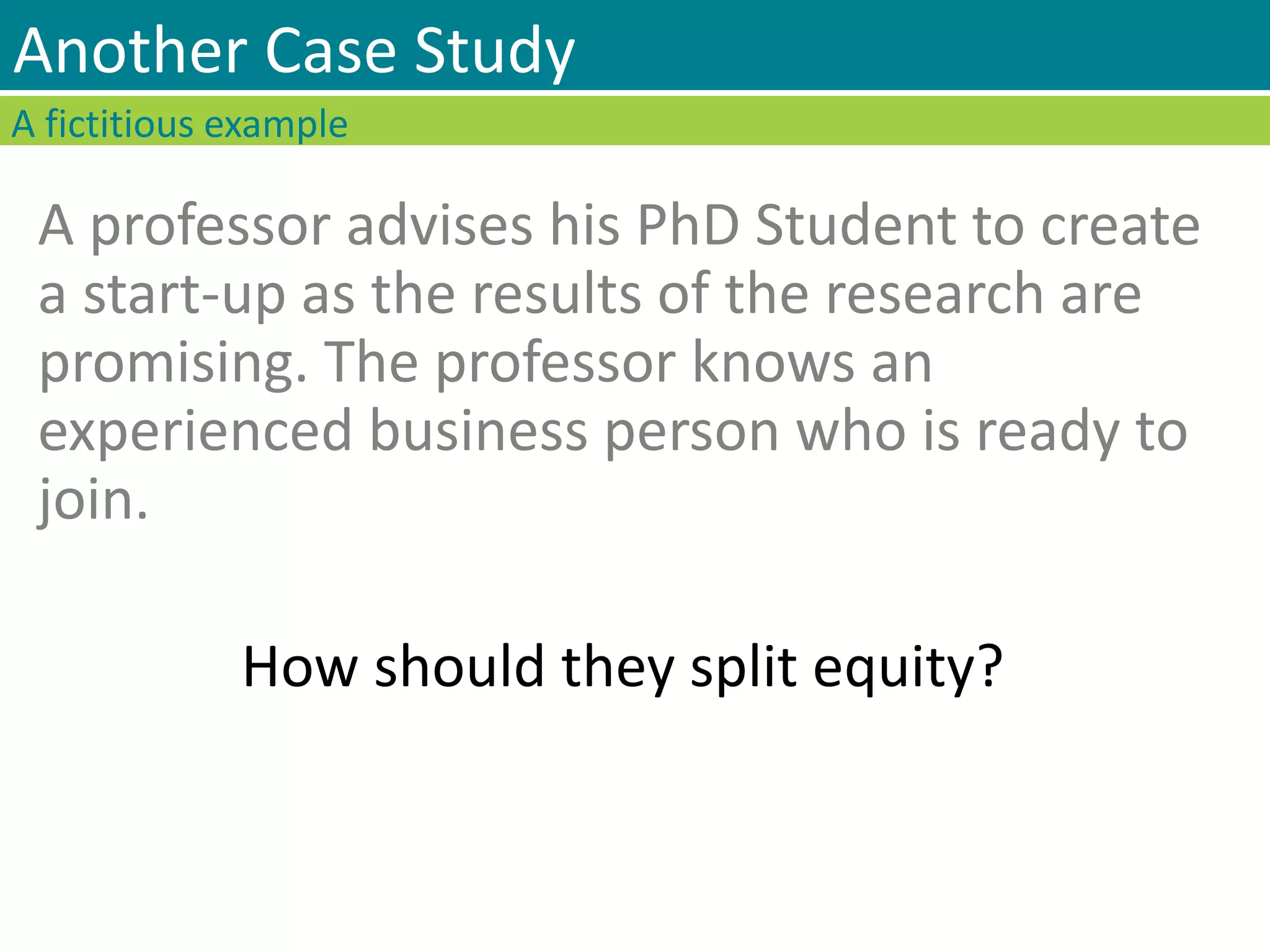 Another Case Study

A fictitious example

A professor advises his PhD Student to create a start-up as the results of the research are promising. The professor knows an experienced business person who is ready to join.

How should they split equity?